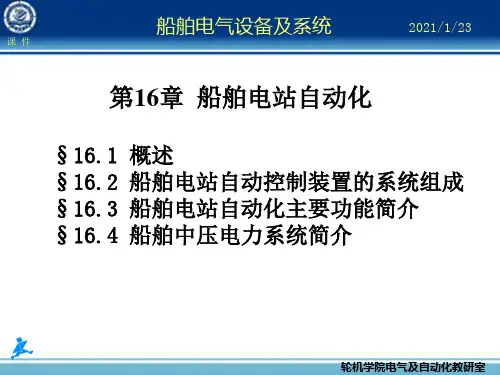 课件

船舶电气设备及系统

2021/1/23

第16章 船舶电站自动化

§16.1 概述
§16.2 船舶电站自动控制装置的系统组成
§16.3 船舶电站自动化主要功能简介
§16.4 船舶中压电力系统简介

轮机学院电气及自动化教研室